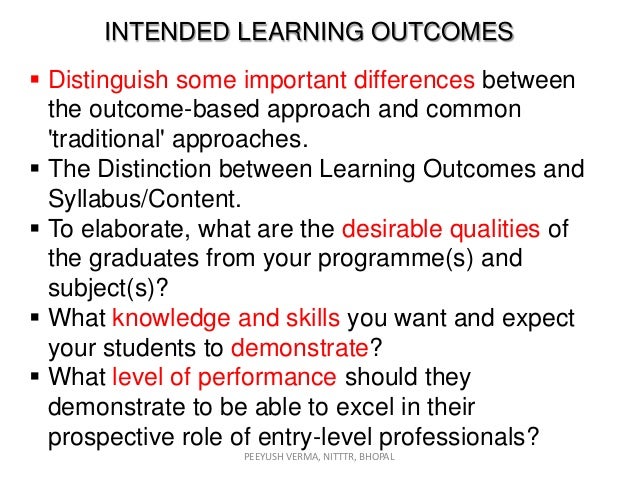 INTENDED LEARNING OUTCOMES

▪ Distinguish some important differences between the outcome-based approach and common 'traditional' approaches.
▪ The Distinction between Learning Outcomes and Syllabus/Content.
▪ To elaborate, what are the desirable qualities of the graduates from your programme(s) and subject(s)?
▪ What knowledge and skills you want and expect your students to demonstrate?
▪ What level of performance should they demonstrate to be able to excel in their prospective role of entry-level professionals?

PEEYUSH VERMA, NITTTR, BHOPAL